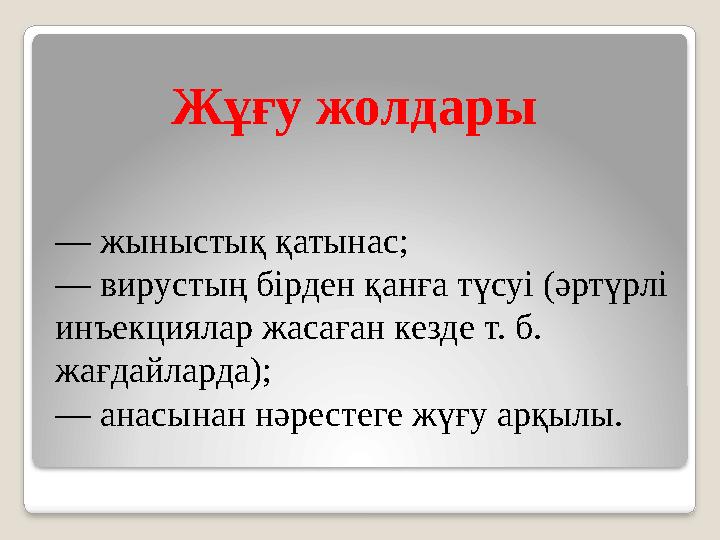 Жұғу жолдары

— жыныстық қатынас;
— вирустың бірден қанға түсуі (әртүрлі инъекциялар жасаған кезде т. б. жағдайларда);
— анасынан нәрестеге жұғу арқылы.